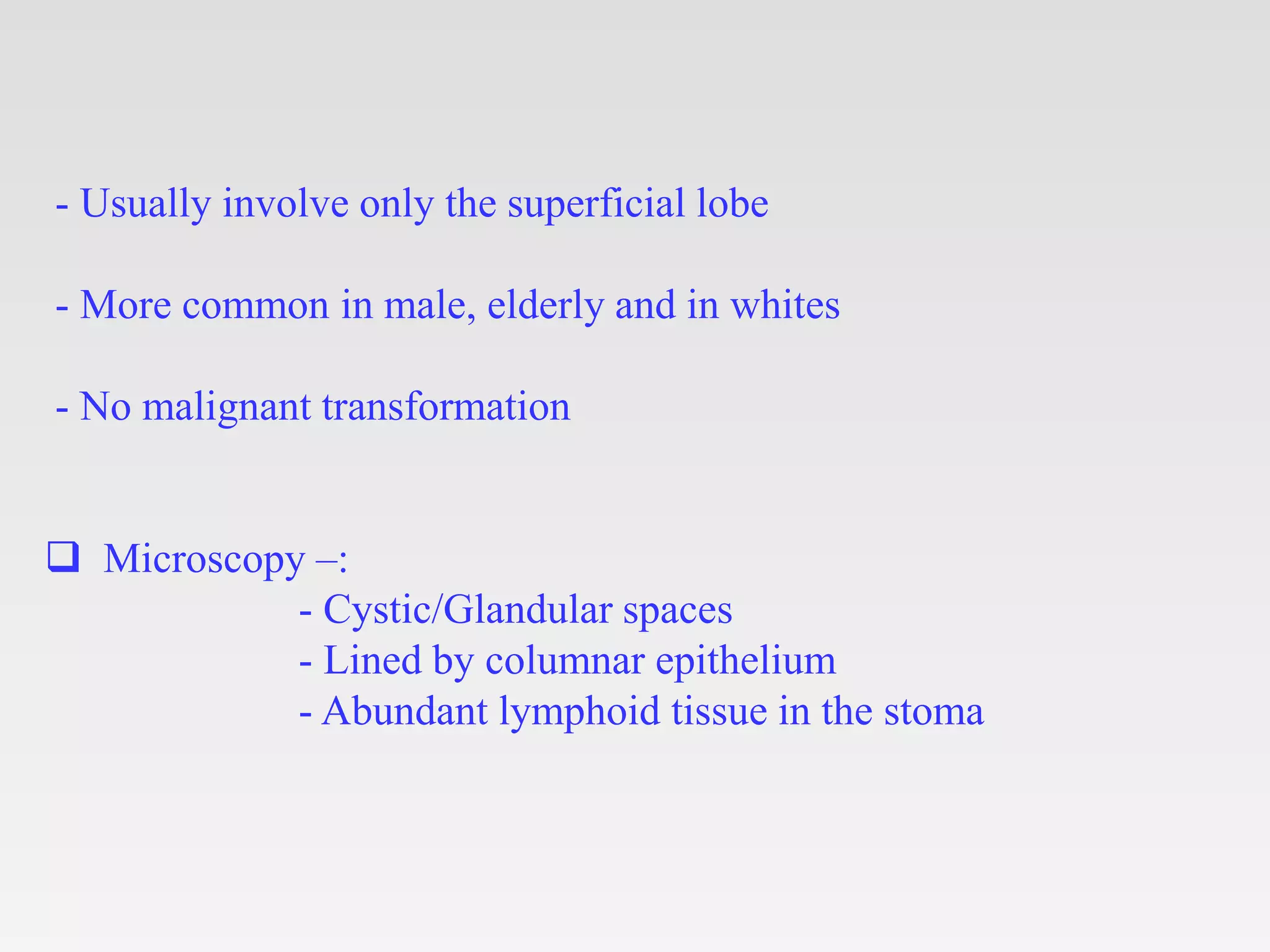 - Usually involve only the superficial lobe

- More common in male, elderly and in whites

- No malignant transformation

❑ Microscopy –:
- Cystic/Glandular spaces
- Lined by columnar epithelium
- Abundant lymphoid tissue in the stoma